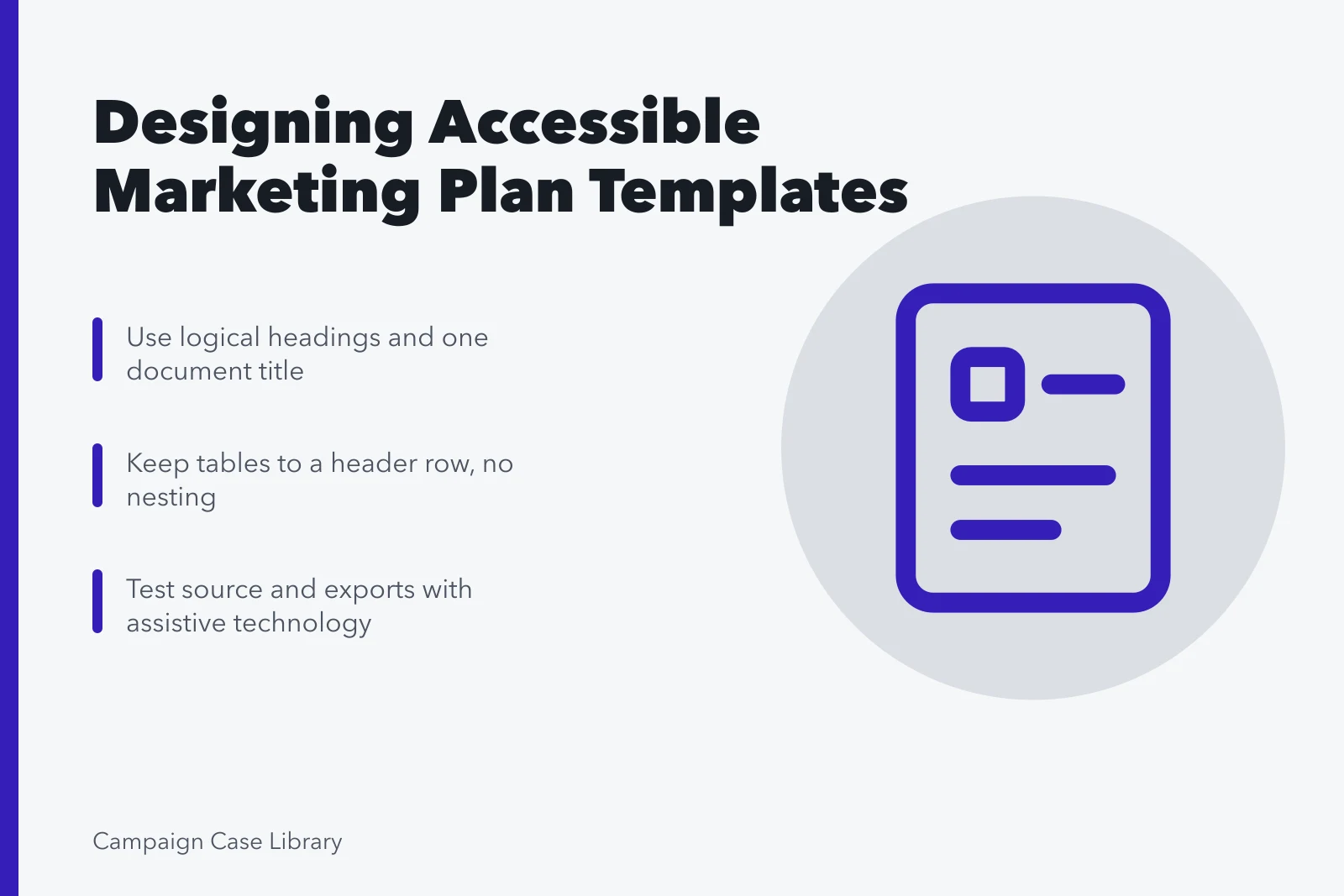 Designing Accessible Marketing Plan Templates

Use logical headings and one document title

Keep tables to a header row, no nesting

Test source and exports with assistive technology

Campaign Case Library